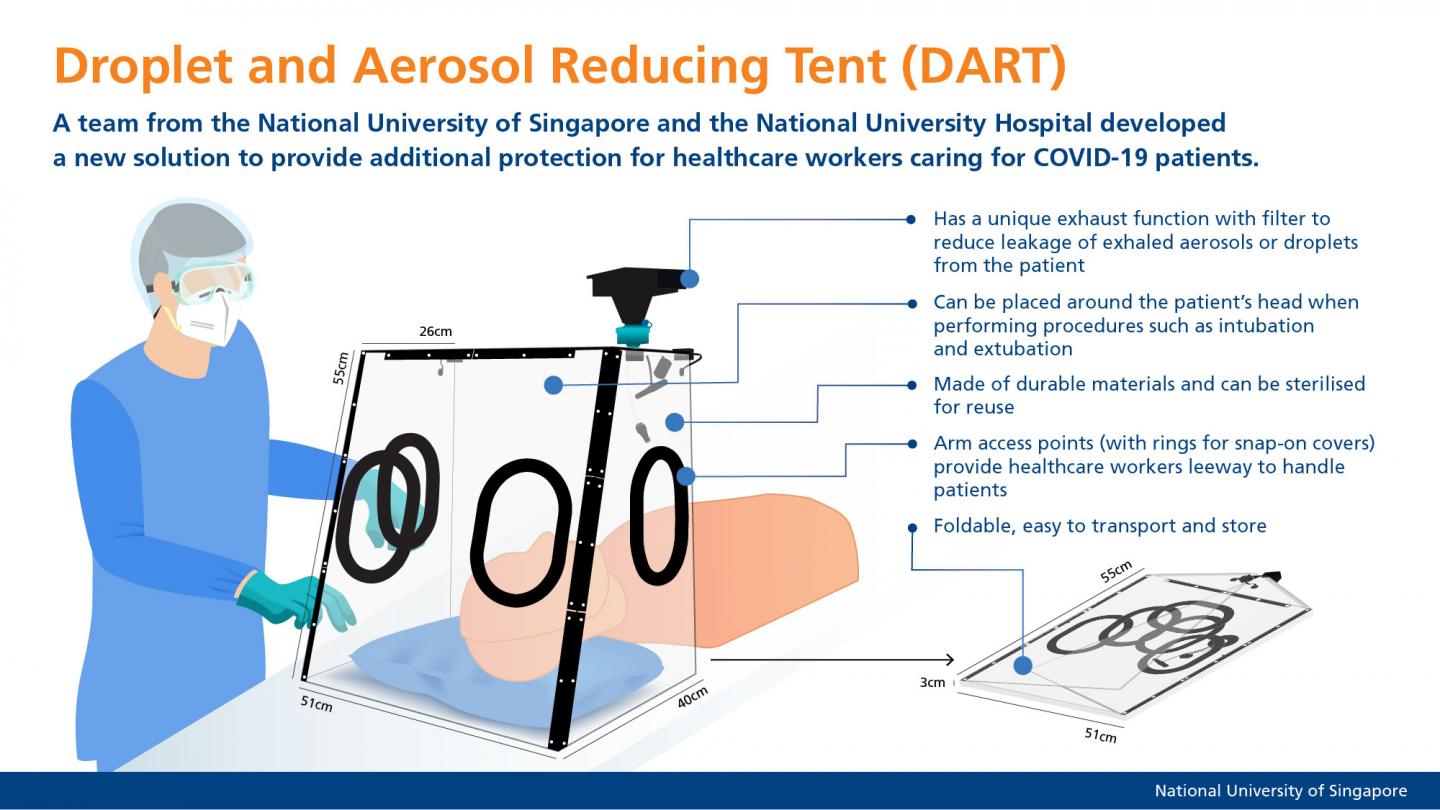 Droplet and Aerosol Reducing Tent (DART)

A team from the National University of Singapore and the National University Hospital developed a new solution to provide additional protection for healthcare workers caring for COVID-19 patients.

Has a unique exhaust function with filter to reduce leakage of exhaled aerosols or droplets from the patient

Can be placed around the patient's head when performing procedures such as intubation and extubation

Made of durable materials and can be sterilised for reuse

Arm access points (with rings for snap-on covers) provide healthcare workers leeway to handle patients

Foldable, easy to transport and store

26cm

55cm

51cm

40cm

55cm

3cm

51cm

National University of Singapore